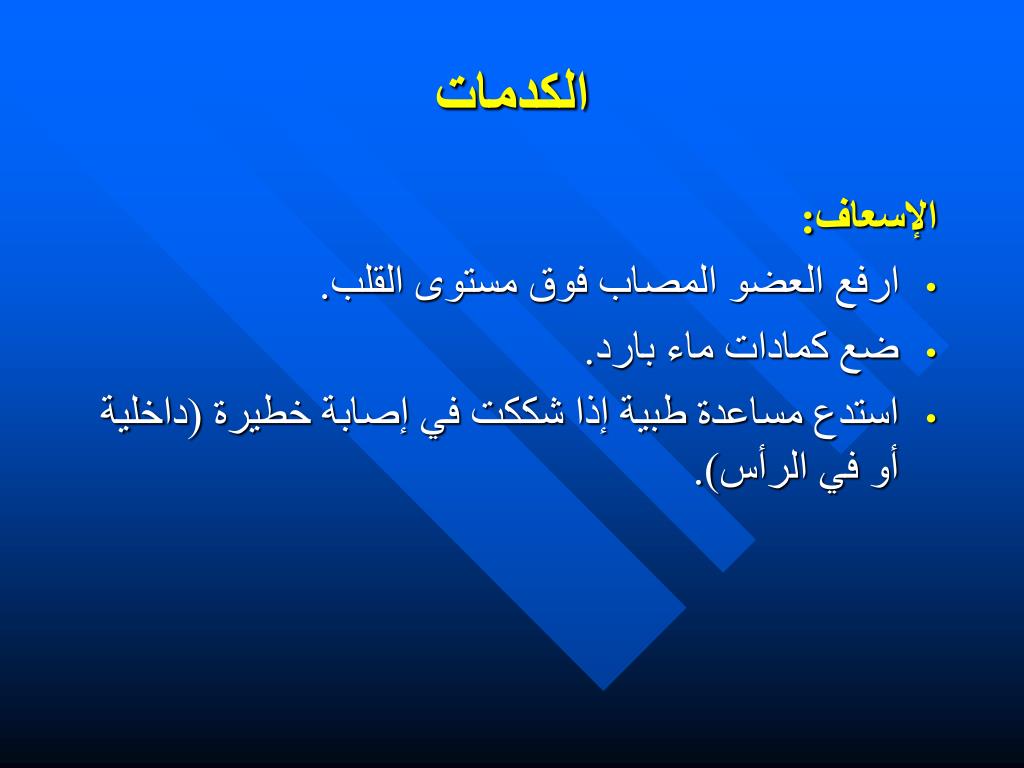 الكدمات

الإسعاف:

• ارفع العضو المصاب فوق مستوى القلب.

• ضع كمادات ماء بارد.

• استدع مساعدة طبية إذا شككت في إصابة خطيرة (داخلية أو في الرأس).